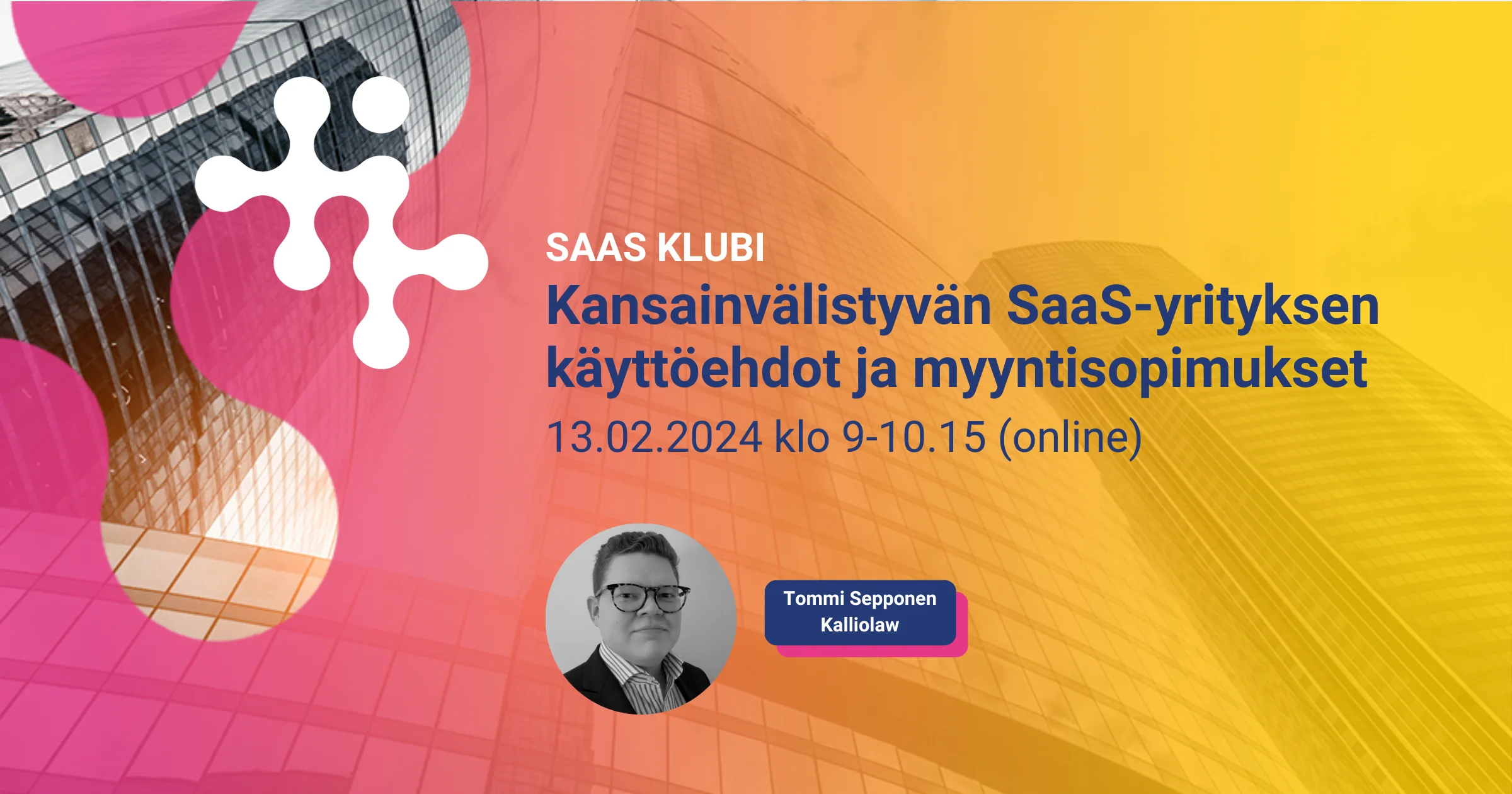 SAAS KLUBI

Kansainvälistyvän SaaS-yrityksen käyttöehdot ja myyntisopimukset

13.02.2024 klo 9-10.15 (online)

Tommi Sepponen
Kalliolaw